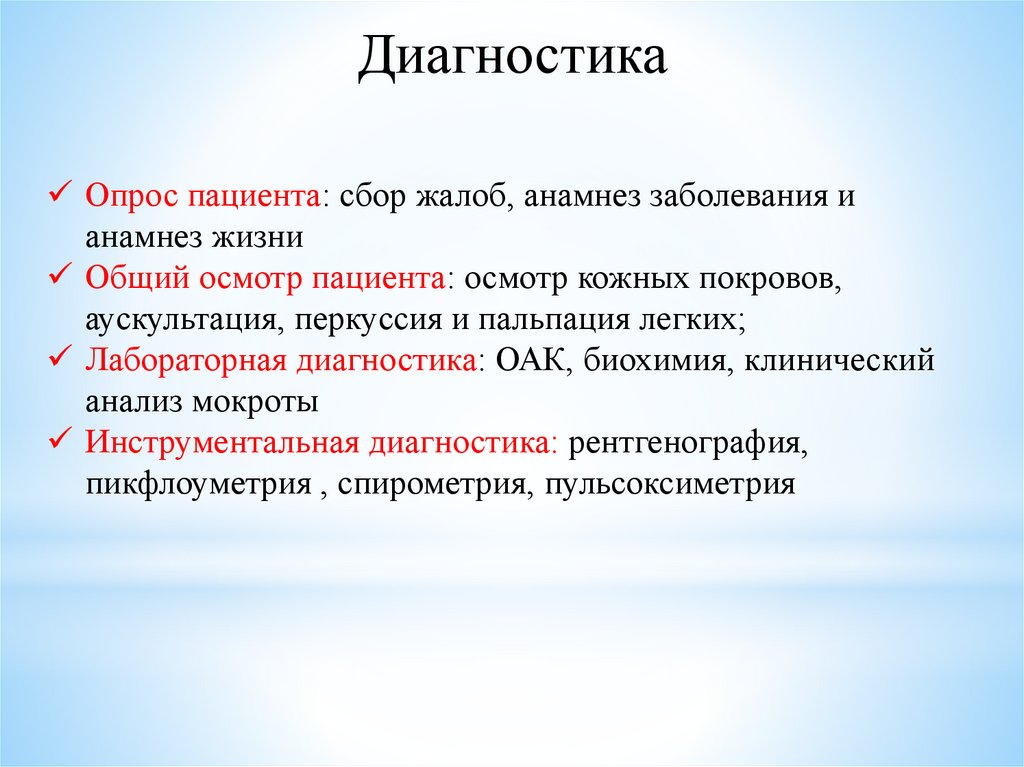 Диагностика

✓ Опрос пациента: сбор жалоб, анамнез заболевания и анамнез жизни
✓ Общий осмотр пациента: осмотр кожных покровов, аускультация, перкуссия и пальпация легких;
✓ Лабораторная диагностика: ОАК, биохимия, клинический анализ мокроты
✓ Инструментальная диагностика: рентгенография, пикфлоуметрия , спирометрия, пульсоксиметрия